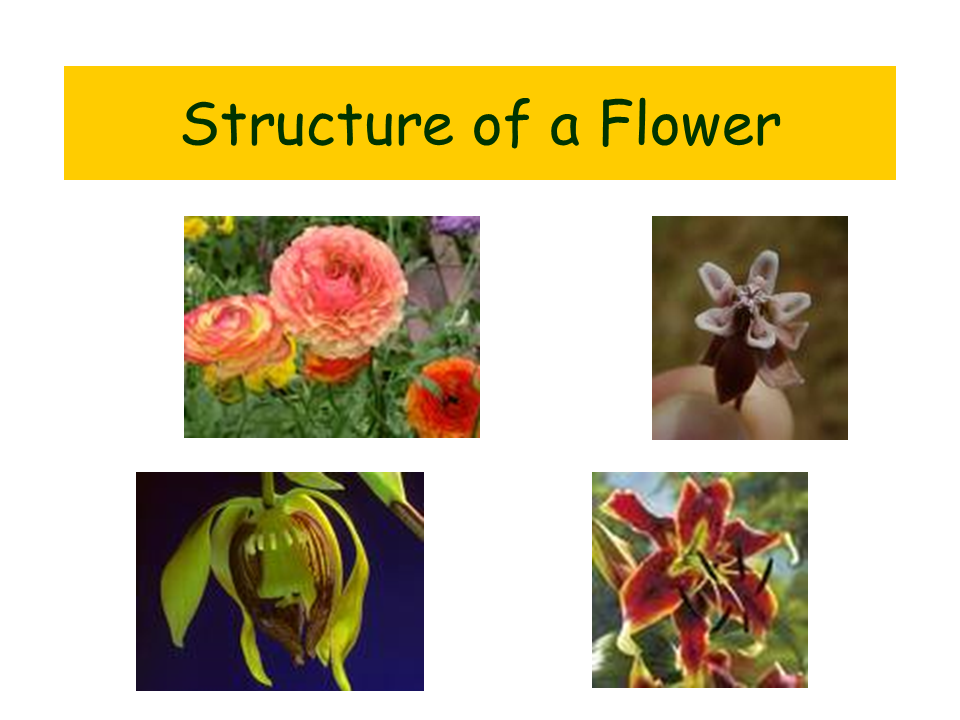 Structure of a Flower